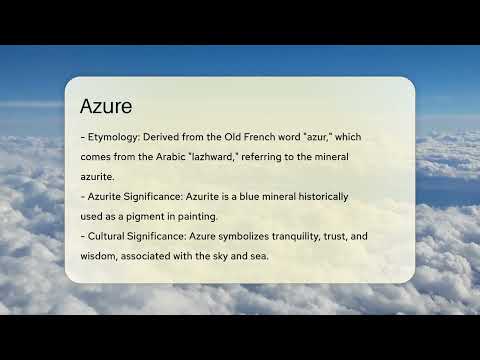 Azure

- Etymology: Derived from the Old French word "azur," which comes from the Arabic "lazhward," referring to the mineral azurite.
- Azurite Significance: Azurite is a blue mineral historically used as a pigment in painting.
- Cultural Significance: Azure symbolizes tranquility, trust, and wisdom, associated with the sky and sea.